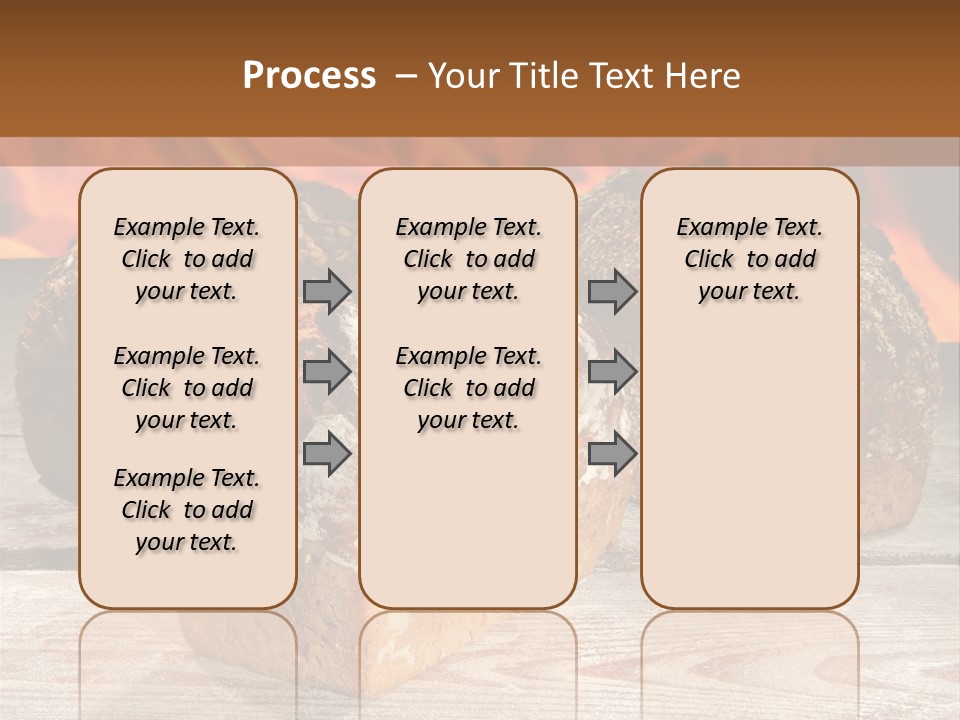 Process – Your Title Text Here

Example Text. Click to add your text.

Example Text. Click to add your text.

Example Text. Click to add your text.

Example Text. Click to add your text.

Example Text. Click to add your text.

Example Text. Click to add your text.